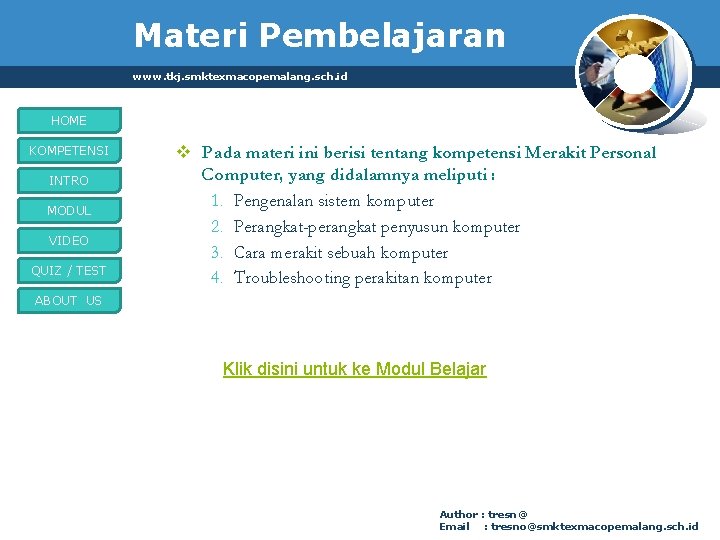 Materi Pembelajaran

www.tkj.smktexmacopemalang.sch.id

HOME

KOMPETENSI

INTRO

MODUL

VIDEO

QUIZ / TEST

ABOUT US

❖ Pada materi ini berisi tentang kompetensi Merakit Personal Computer, yang didalamnya meliputi :

1. Pengenalan sistem komputer
2. Perangkat-perangkat penyusun komputer
3. Cara merakit sebuah komputer
4. Troubleshooting perakitan komputer

Klik disini untuk ke Modul Belajar

Author : tresn@
Email : tresno@smktexmacopemalang.sch.id